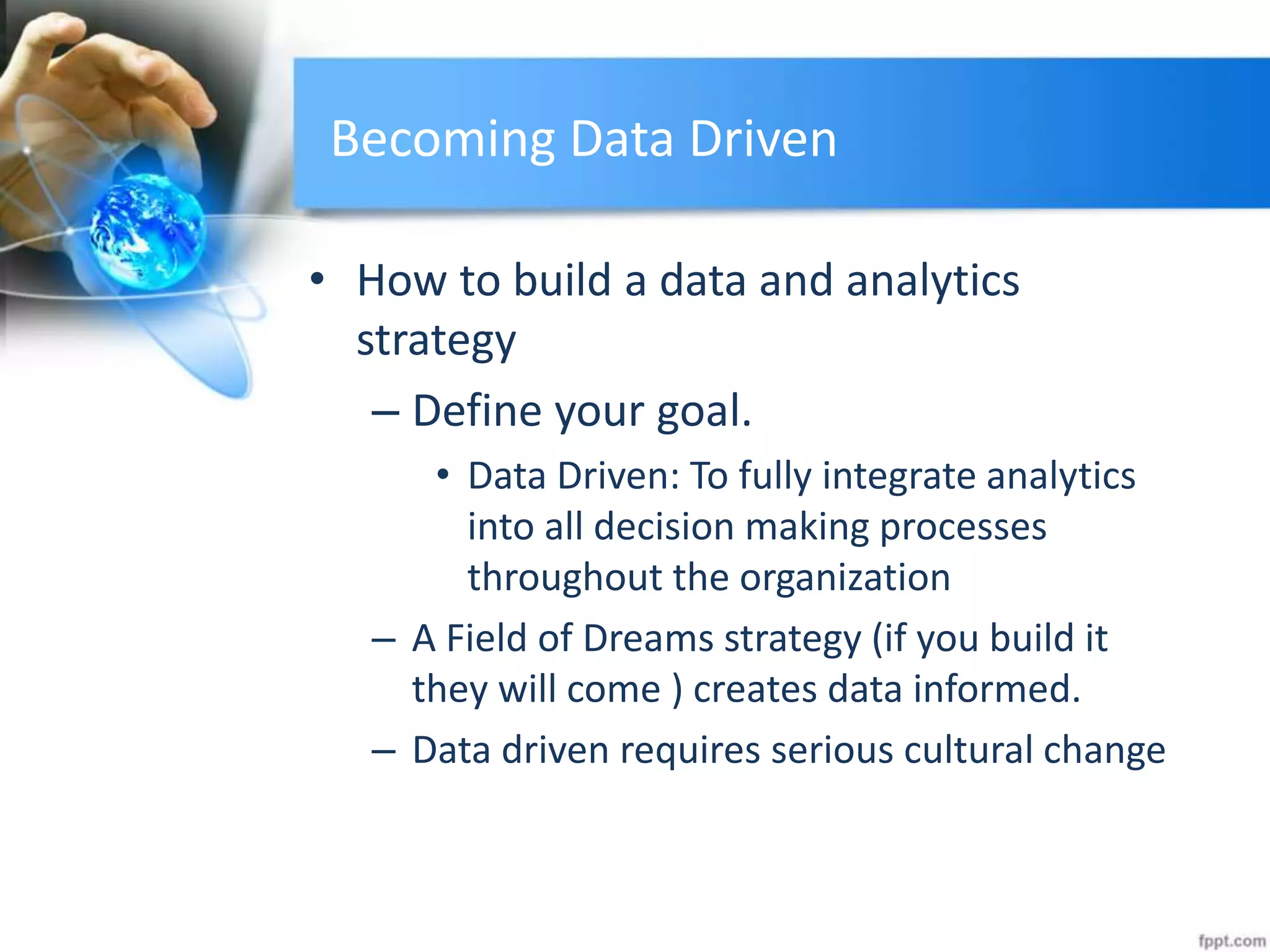 Becoming Data Driven

• How to build a data and analytics strategy
– Define your goal.
• Data Driven: To fully integrate analytics into all decision making processes throughout the organization
– A Field of Dreams strategy (if you build it they will come ) creates data informed.
– Data driven requires serious cultural change

fppt.com